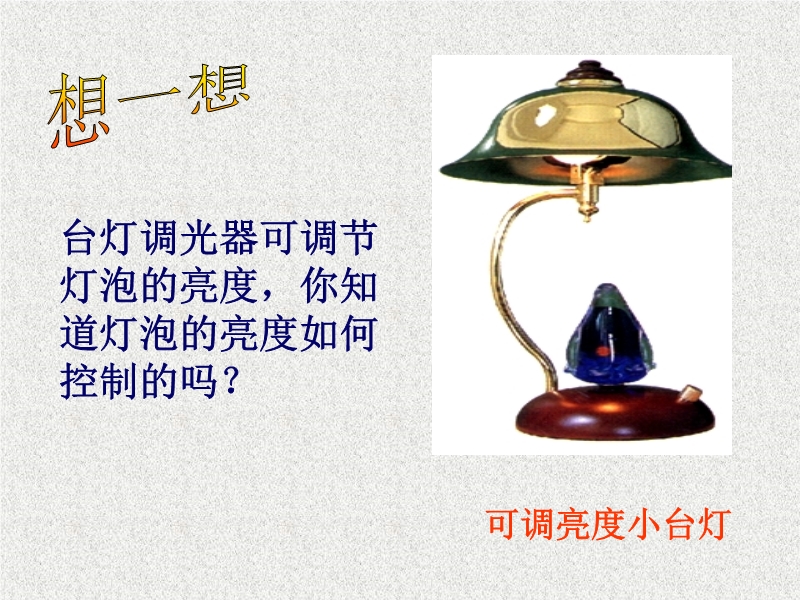 想一想

台灯调光器可调节灯泡的亮度，你知道灯泡的亮度如何控制的吗？

可调亮度小台灯